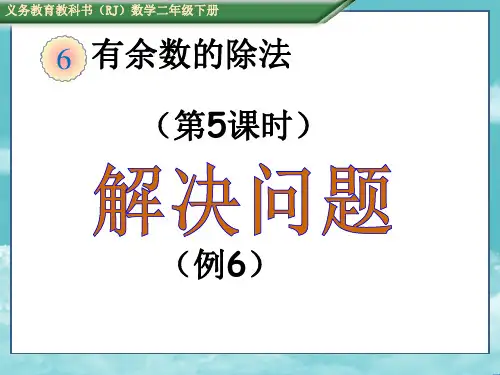 义务教育教科书（RJ）数学二年级下册

6 有余数的除法

（第5课时）

解决问题

（例6）